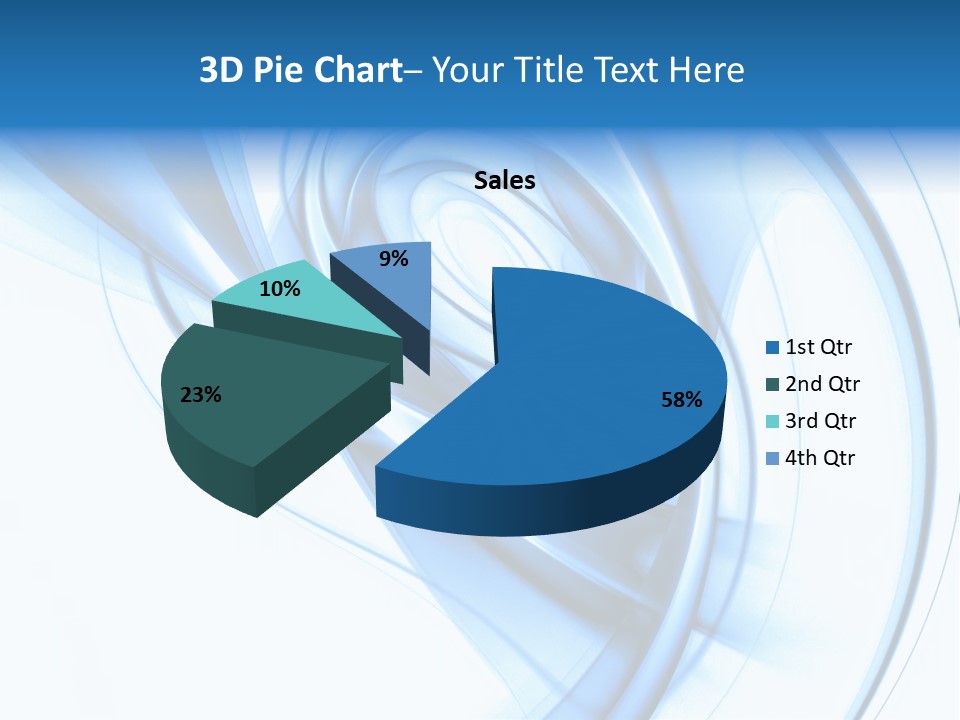 3D Pie Chart– Your Title Text Here

Sales

9%
10%
23%
58%

1st Qtr
2nd Qtr
3rd Qtr
4th Qtr